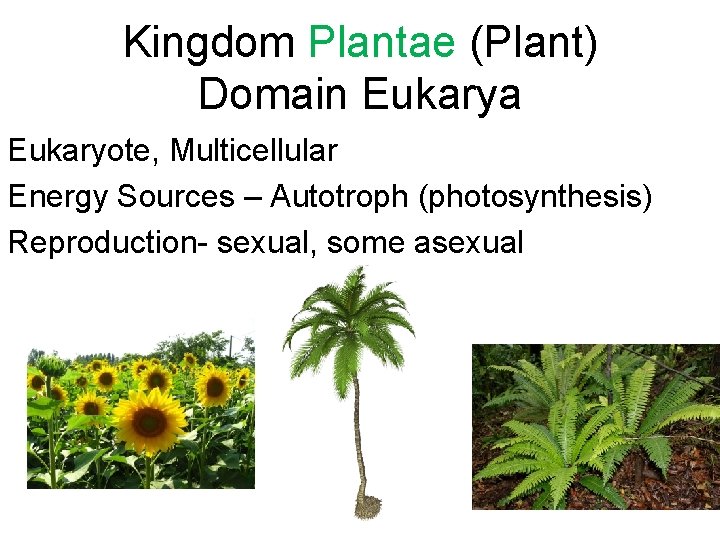 Kingdom Plantae (Plant)
Domain Eukarya

Eukaryote, Multicellular

Energy Sources – Autotroph (photosynthesis)

Reproduction- sexual, some asexual